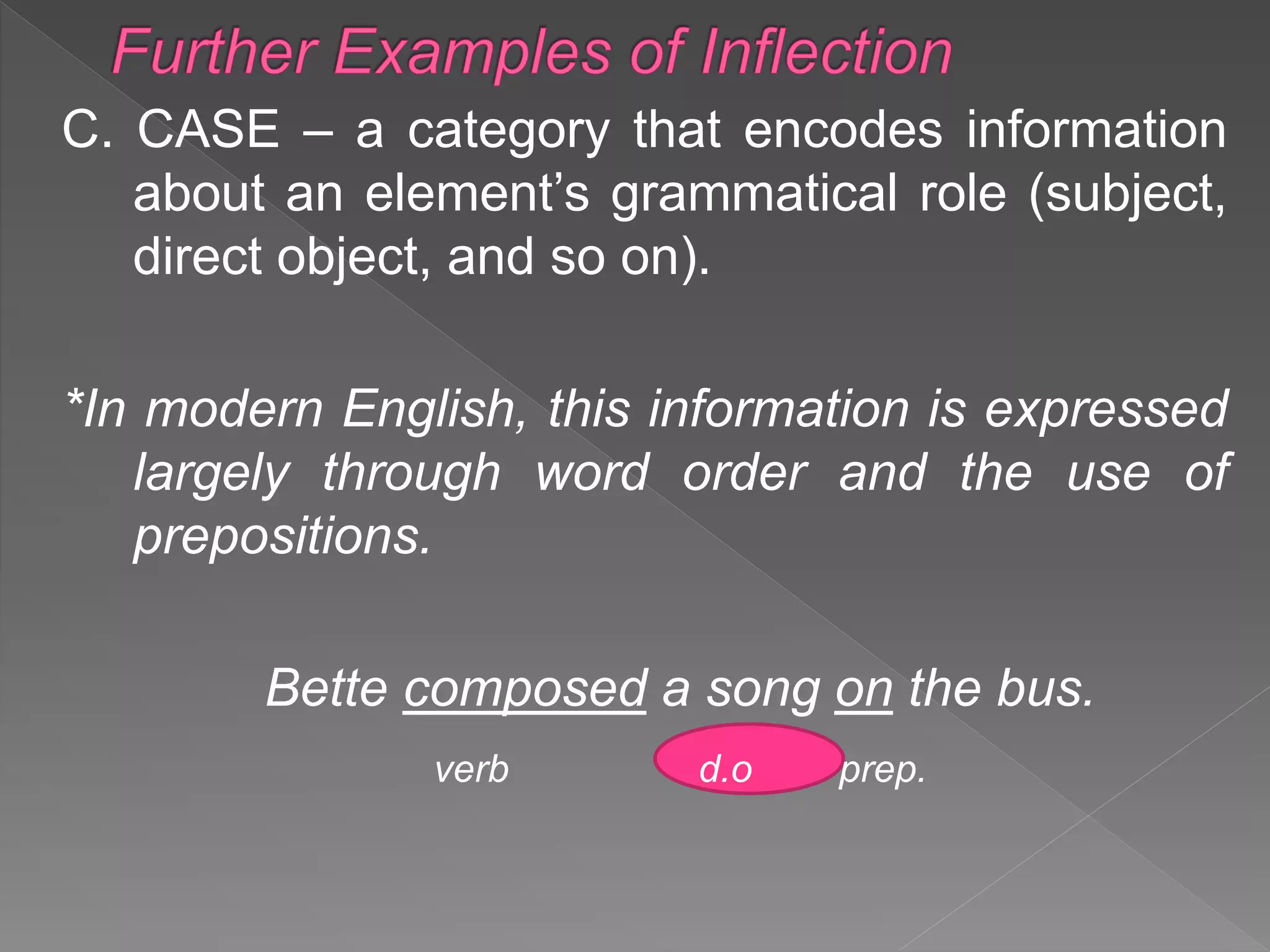 Further Examples of Inflection

C. CASE – a category that encodes information about an element's grammatical role (subject, direct object, and so on).

*In modern English, this information is expressed largely through word order and the use of prepositions.

Bette composed a song on the bus.

verb d.o prep.